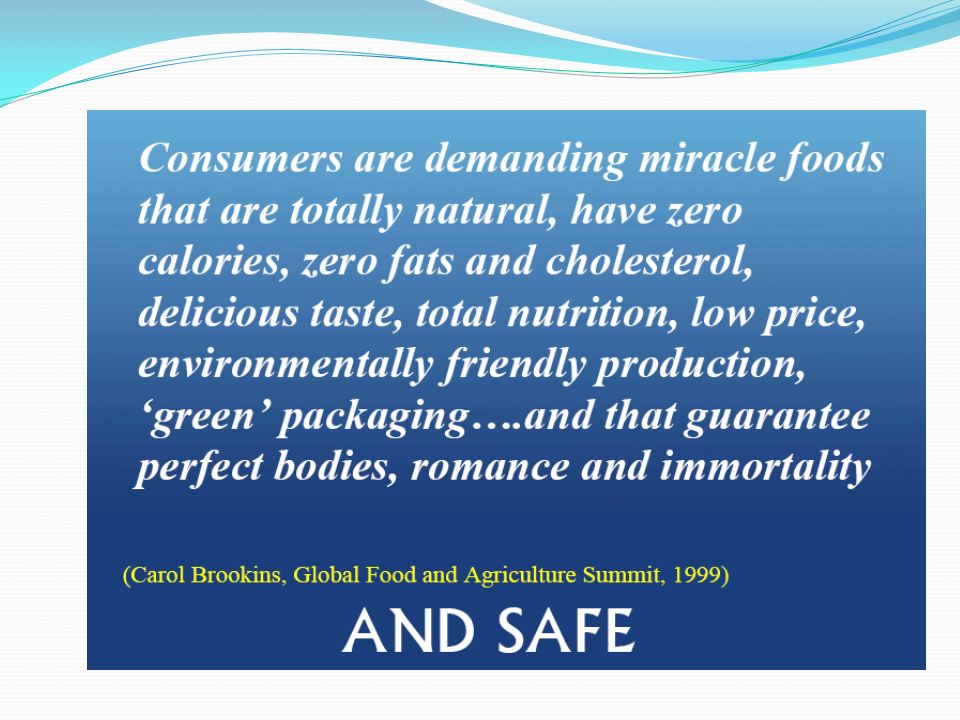 Consumers are demanding miracle foods that are totally natural, have zero calories, zero fats and cholesterol, delicious taste, total nutrition, low price, environmentally friendly production, ‘green’ packaging….and that guarantee perfect bodies, romance and immortality

(Carol Brookins, Global Food and Agriculture Summit, 1999)

AND SAFE